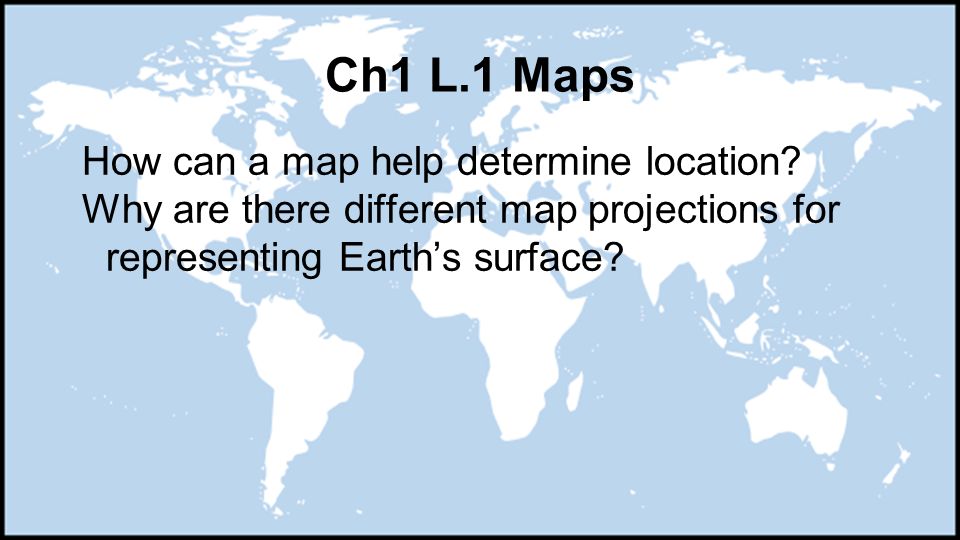 Ch1 L.1 Maps

How can a map help determine location?
Why are there different map projections for representing Earth’s surface?